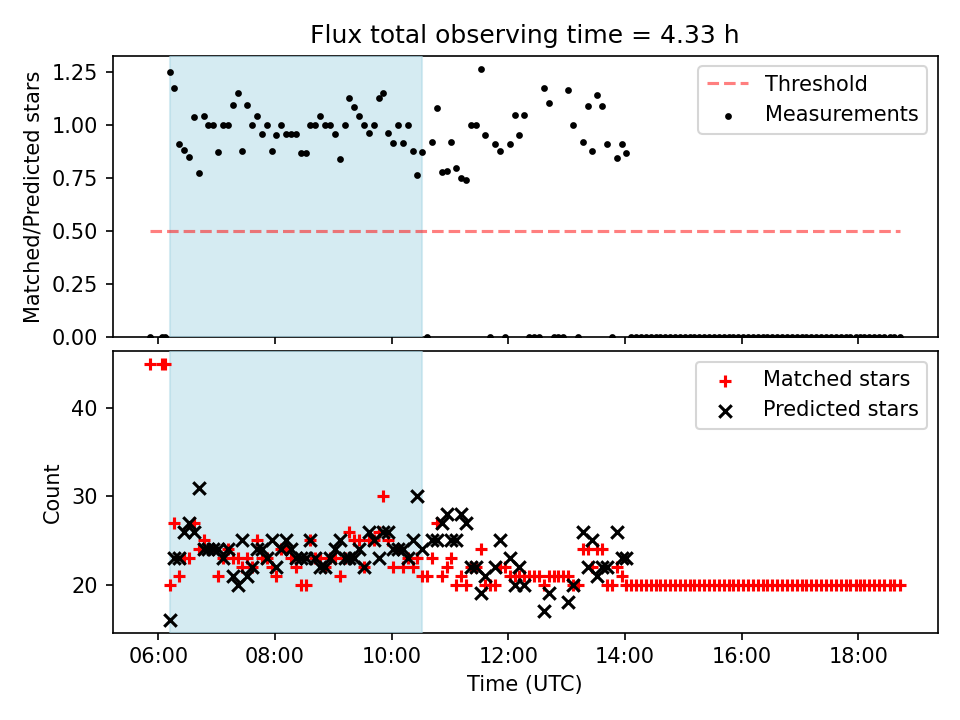 Flux total observing time = 4.33 h

Matched/Predicted stars

1.25
1.00
0.75
0.50
0.25
0.00

Threshold
Measurements

Count

40
30
20

Matched stars
Predicted stars

06:00
08:00
10:00
12:00
14:00
16:00
18:00

Time (UTC)